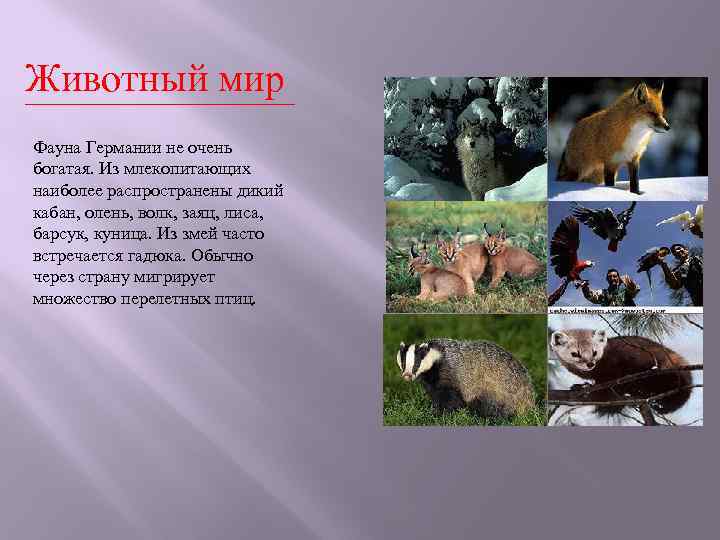 Животный мир

Фауна Германии не очень богатая. Из млекопитающих наиболее распространены дикий кабан, олень, волк, заяц, лиса, барсук, куница. Из змей часто встречается гадюка. Обычно через страну мигрирует множество перелетных птиц.